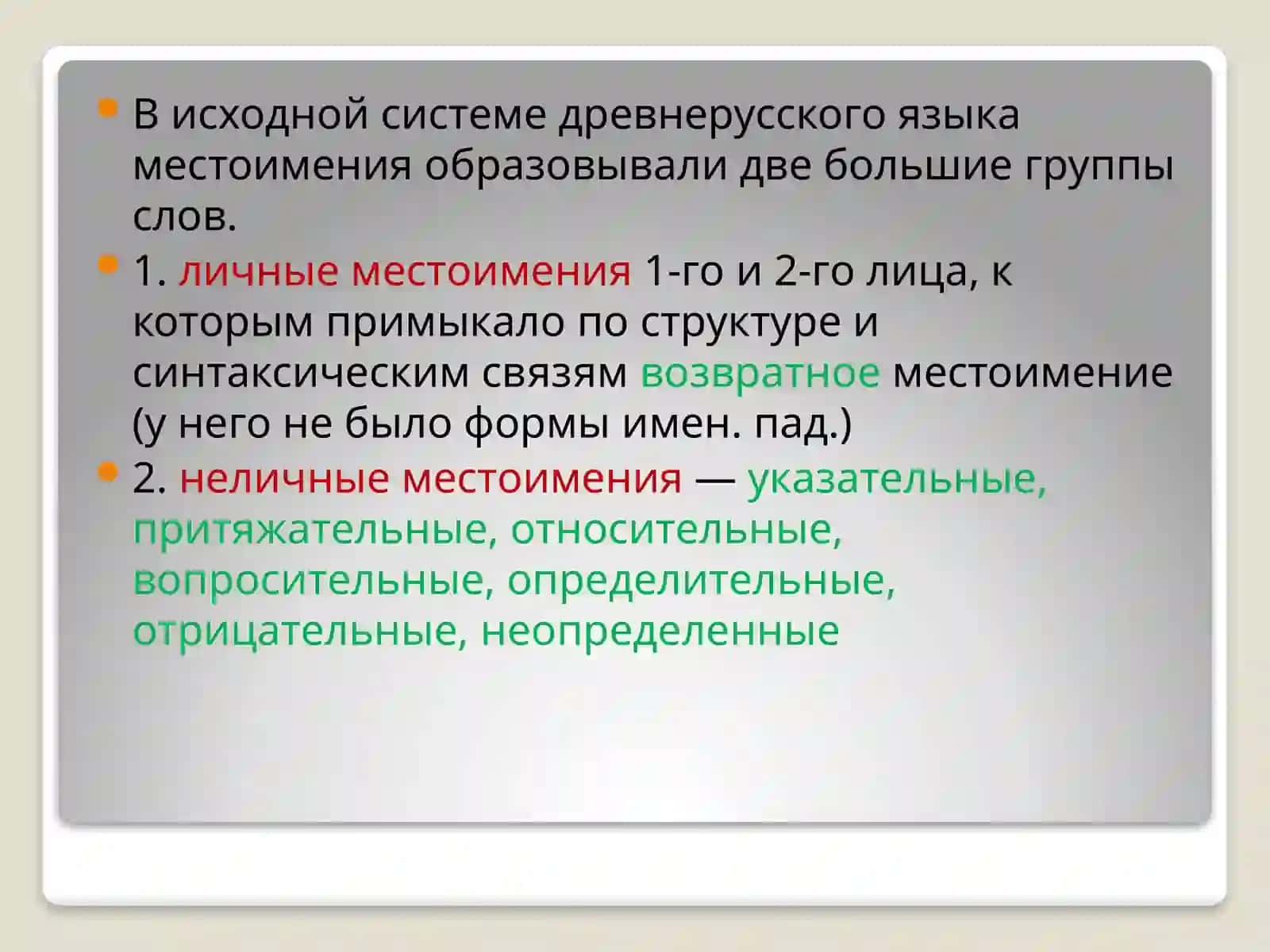 В исходной системе древнерусского языка местоимения образовывали две большие группы слов.

1. личные местоимения 1-го и 2-го лица, к которым примыкало по структуре и синтаксическим связям возвратное местоимение (у него не было формы имен. пад.)

2. неличные местоимения — указательные, притяжательные, относительные, вопросительные, определительные, отрицательные, неопределенные